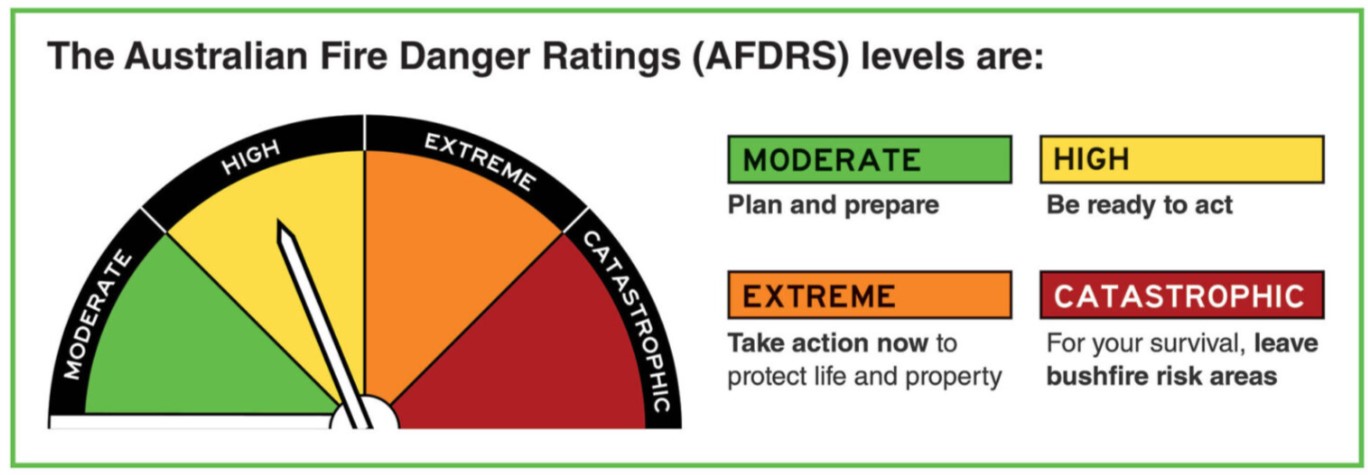 The Australian Fire Danger Ratings (AFDRS) levels are:

MODERATE
HIGH
EXTREME
CATASTROPHIC

MODERATE
Plan and prepare

HIGH
Be ready to act

EXTREME
Take action now to protect life and property

CATASTROPHIC
For your survival, leave bushfire risk areas